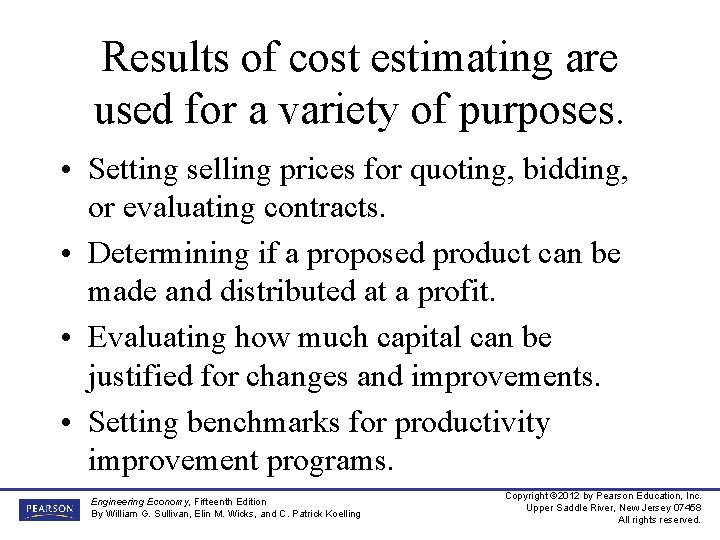 Results of cost estimating are used for a variety of purposes.

• Setting selling prices for quoting, bidding, or evaluating contracts.
• Determining if a proposed product can be made and distributed at a profit.
• Evaluating how much capital can be justified for changes and improvements.
• Setting benchmarks for productivity improvement programs.

PEARSON

Engineering Economy, Fifteenth Edition
By William G. Sullivan, Elin M. Wicks, and C. Patrick Koelling

Copyright ©2012 by Pearson Education, Inc.
Upper Saddle River, New Jersey 07458
All rights reserved.